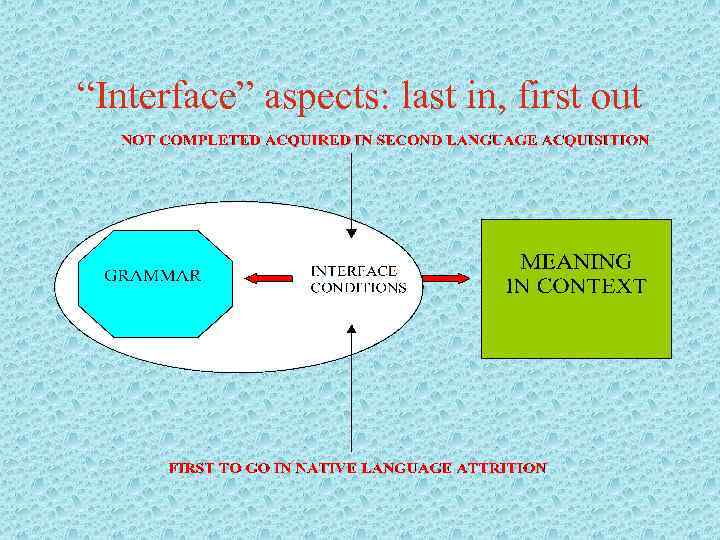 “Interface” aspects: last in, first out

NOT COMPLETED ACQUIRED IN SECOND LANGUAGE ACQUISITION

GRAMMAR

INTERFACE CONDITIONS

MEANING IN CONTEXT

FIRST TO GO IN NATIVE LANGUAGE ATTRITION